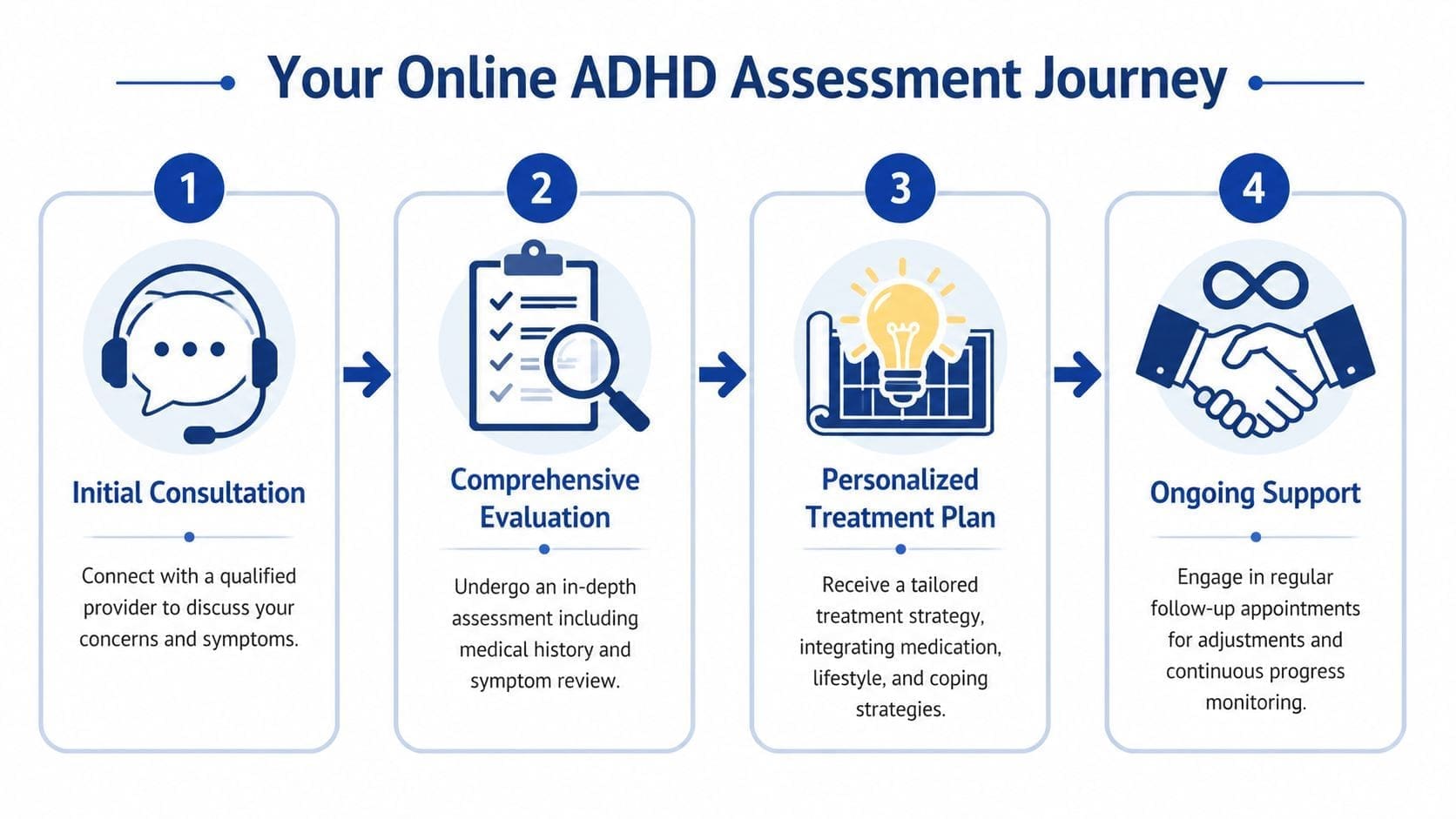 Your Online ADHD Assessment Journey

1

Initial Consultation

Connect with a qualified provider to discuss your concerns and symptoms.

2

Comprehensive Evaluation

Undergo an in-depth assessment including medical history and symptom review.

3

Personalized Treatment Plan

Receive a tailored treatment strategy, integrating medication, lifestyle, and coping strategies.

4

Ongoing Support

Engage in regular follow-up appointments for adjustments and continuous progress monitoring.